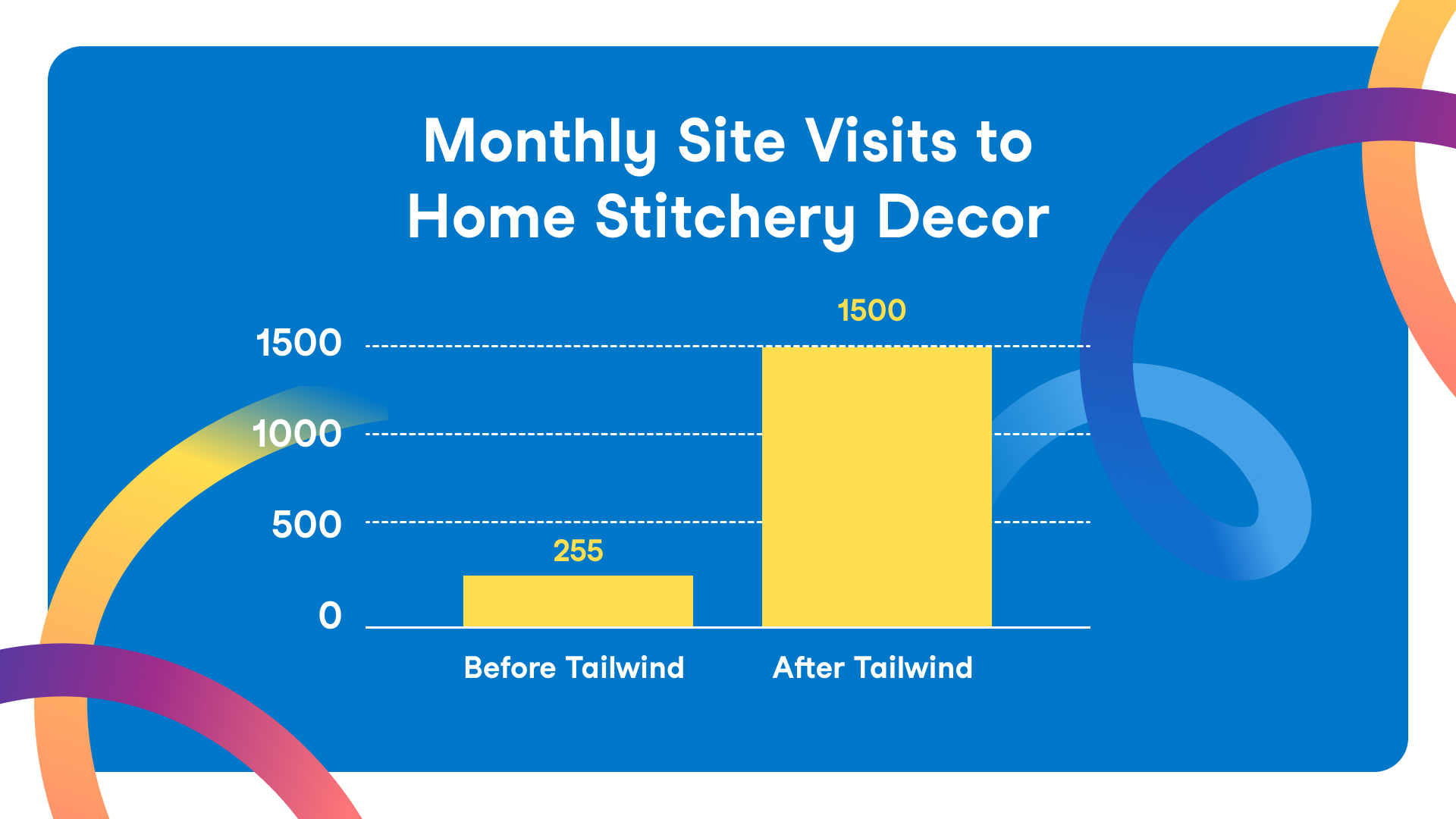 Monthly Site Visits to Home Stitchery Decor

1500
1000
500
0

255
1500

Before Tailwind
After Tailwind